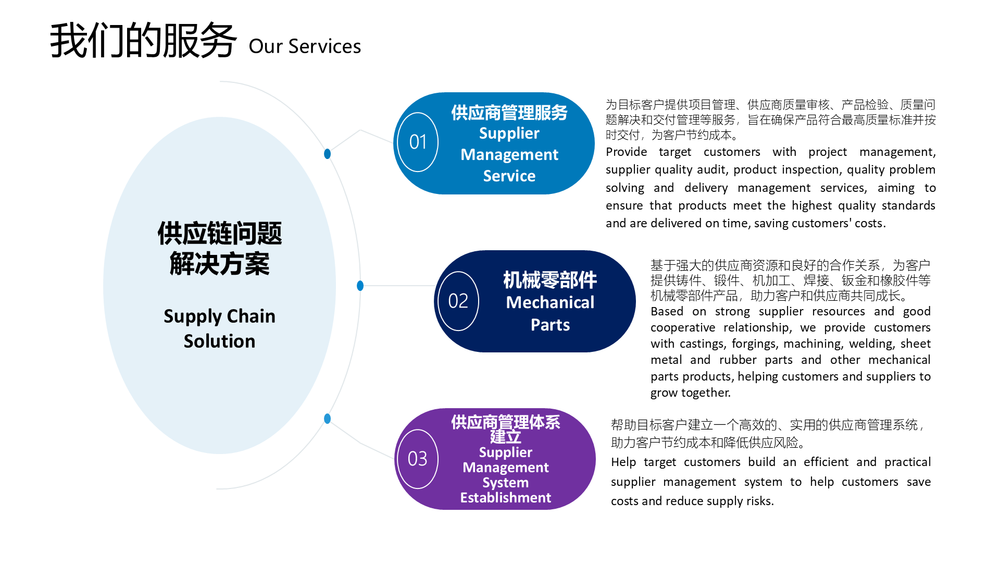 我们的服务 Our Services

供应链问题解决方案

Supply Chain Solution

01 供应商管理服务 Supplier Management Service

为目标客户提供项目管理、供应商质量审核、产品检验、质量问题解决和交付管理等服务，旨在确保产品符合最高质量标准并按时交付，为客户节约成本。
Provide target customers with project management, supplier quality audit, product inspection, quality problem solving and delivery management services, aiming to ensure that products meet the highest quality standards and are delivered on time, saving customers' costs.

02 机械零部件 Mechanical Parts

基于强大的供应商资源和良好的合作关系，为客户提供铸件、锻件、机加工、焊接、钣金和橡胶件等机械零部件产品，助力客户和供应商共同成长。
Based on strong supplier resources and good cooperative relationship, we provide customers with castings, forgings, machining, welding, sheet metal and rubber parts and other mechanical parts products, helping customers and suppliers to grow together.

03 供应商管理体系建立 Supplier Management System Establishment

帮助目标客户建立一个高效的、实用的供应商管理系统，助力客户节约成本和降低供应风险。
Help target customers build an efficient and practical supplier management system to help customers save costs and reduce supply risks.